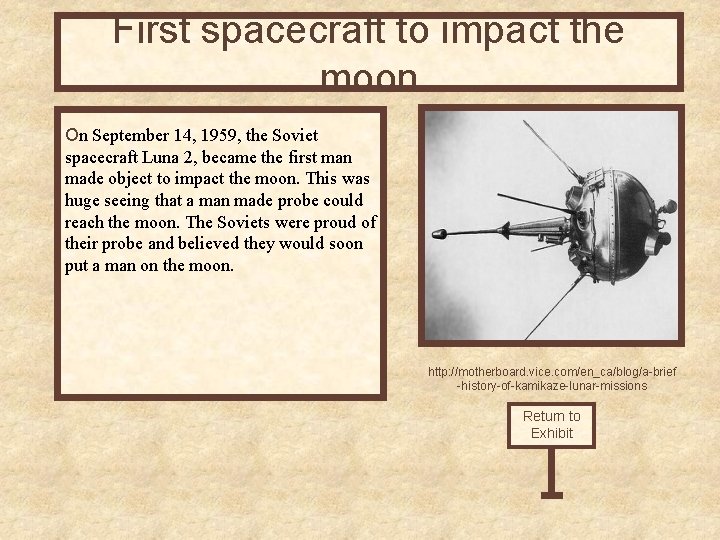 First spacecraft to impact the moon

On September 14, 1959, the Soviet spacecraft Luna 2, became the first man made object to impact the moon. This was huge seeing that a man made probe could reach the moon. The Soviets were proud of their probe and believed they would soon put a man on the moon.

http://motherboard.vice.com/en_ca/blog/a-brief-history-of-kamikaze-lunar-missions

Return to Exhibit